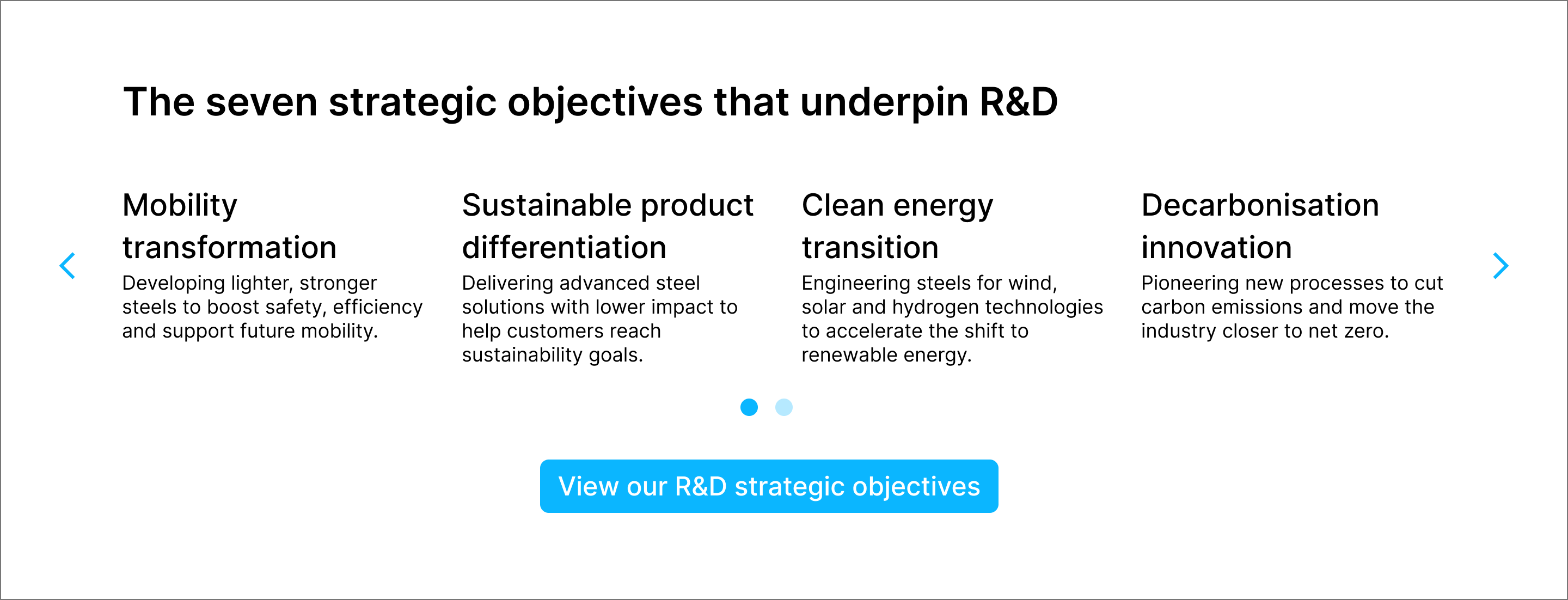 The seven strategic objectives that underpin R&D

Mobility transformation

Developing lighter, stronger steels to boost safety, efficiency and support future mobility.

Sustainable product differentiation

Delivering advanced steel solutions with lower impact to help customers reach sustainability goals.

Clean energy transition

Engineering steels for wind, solar and hydrogen technologies to accelerate the shift to renewable energy.

Decarbonisation innovation

Pioneering new processes to cut carbon emissions and move the industry closer to net zero.

View our R&D strategic objectives